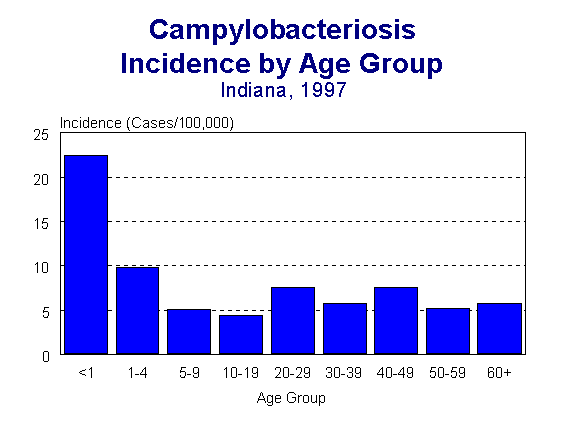 Campylobacteriosis
Incidence by Age Group
Indiana, 1997

Incidence (Cases/100,000)

25
20
15
10
5
0

<1
1-4
5-9
10-19
20-29
30-39
40-49
50-59
60+

Age Group